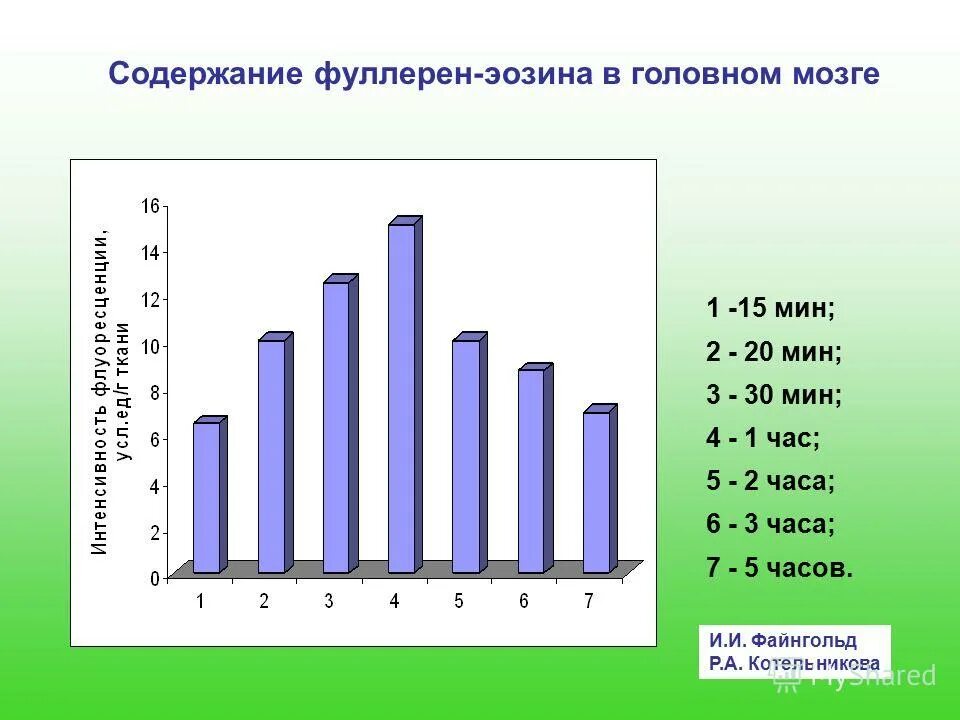 Содержание фуллерен-эозина в головном мозге

Интенсивность флуоресценции, усл.ед/г ткани

16
14
12
10
8
6
4
2
0

1 2 3 4 5 6 7

1 -15 мин;
2 - 20 мин;
3 - 30 мин;
4 - 1 час;
5 - 2 часа;
6 - 3 часа;
7 - 5 часов.

И.И. Файнгольд
Р.А. Котельникова

MyShared